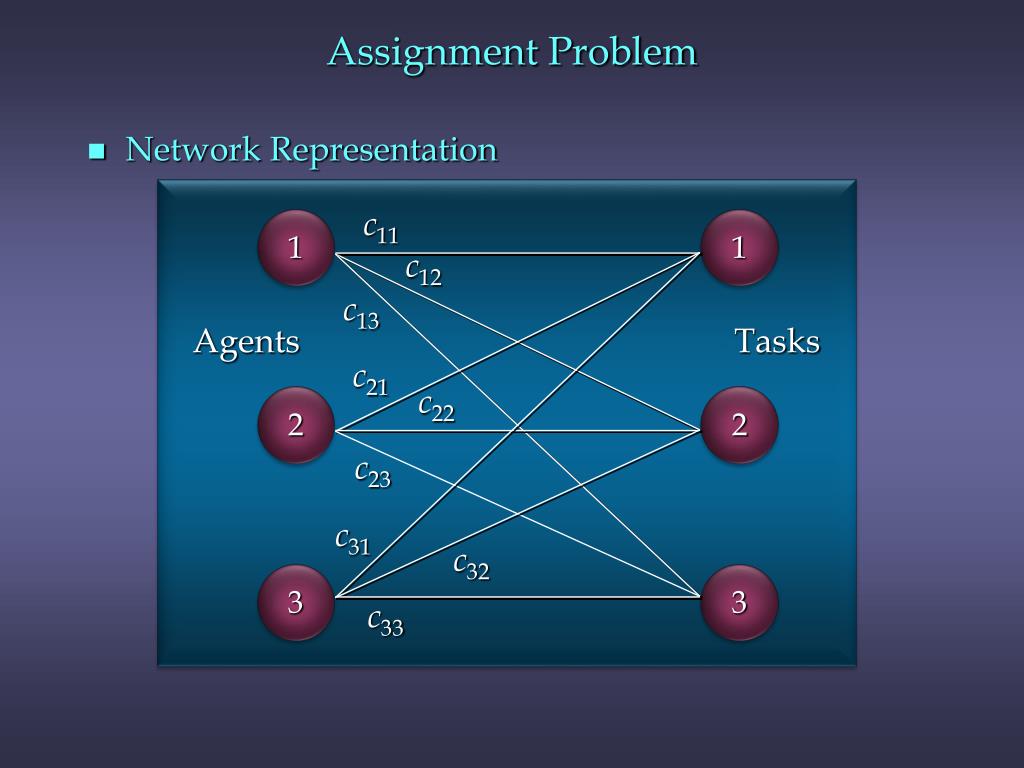 Assignment Problem

■ Network Representation

1

$c_{11}$

1

$c_{12}$

$c_{13}$

Agents

Tasks

$c_{21}$

$c_{22}$

2

2

$c_{23}$

$c_{31}$

$c_{32}$

3

3

$c_{33}$